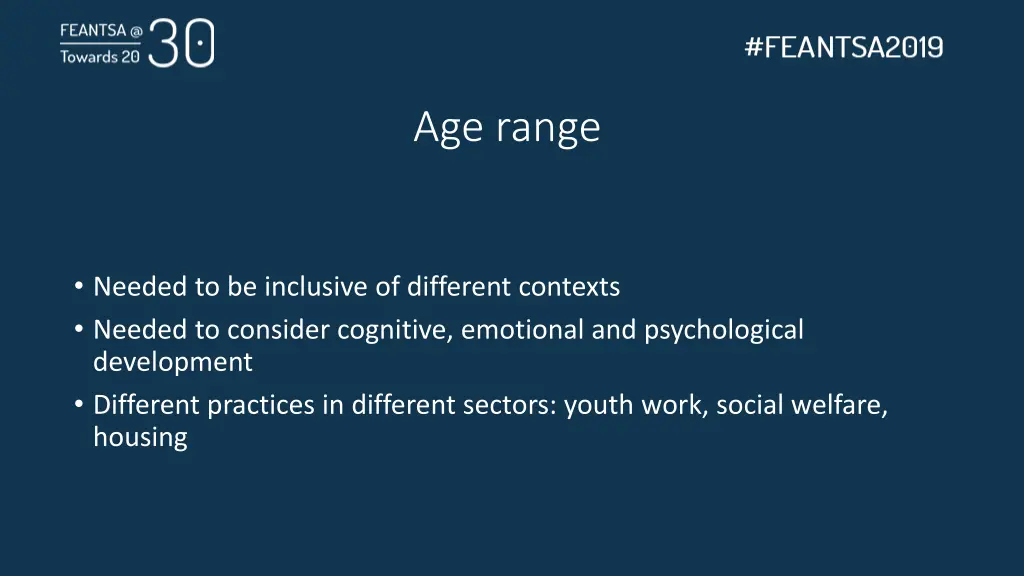 FEANTSA @
Towards 20 30

#FEANTSA2019

Age range

• Needed to be inclusive of different contexts
• Needed to consider cognitive, emotional and psychological development
• Different practices in different sectors: youth work, social welfare, housing